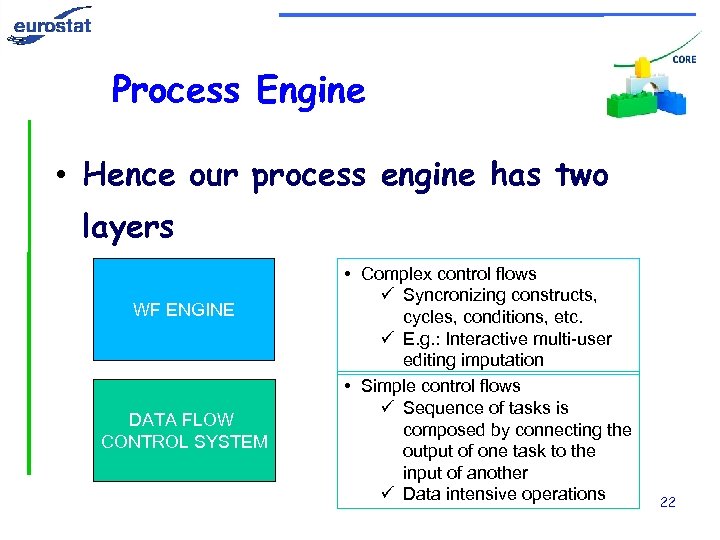 eurostat

CORE

Process Engine

• Hence our process engine has two layers

WF ENGINE

• Complex control flows
✓ Syncronizing constructs, cycles, conditions, etc.
✓ E.g.: Interactive multi-user editing imputation

DATA FLOW CONTROL SYSTEM

• Simple control flows
✓ Sequence of tasks is composed by connecting the output of one task to the input of another
✓ Data intensive operations

22